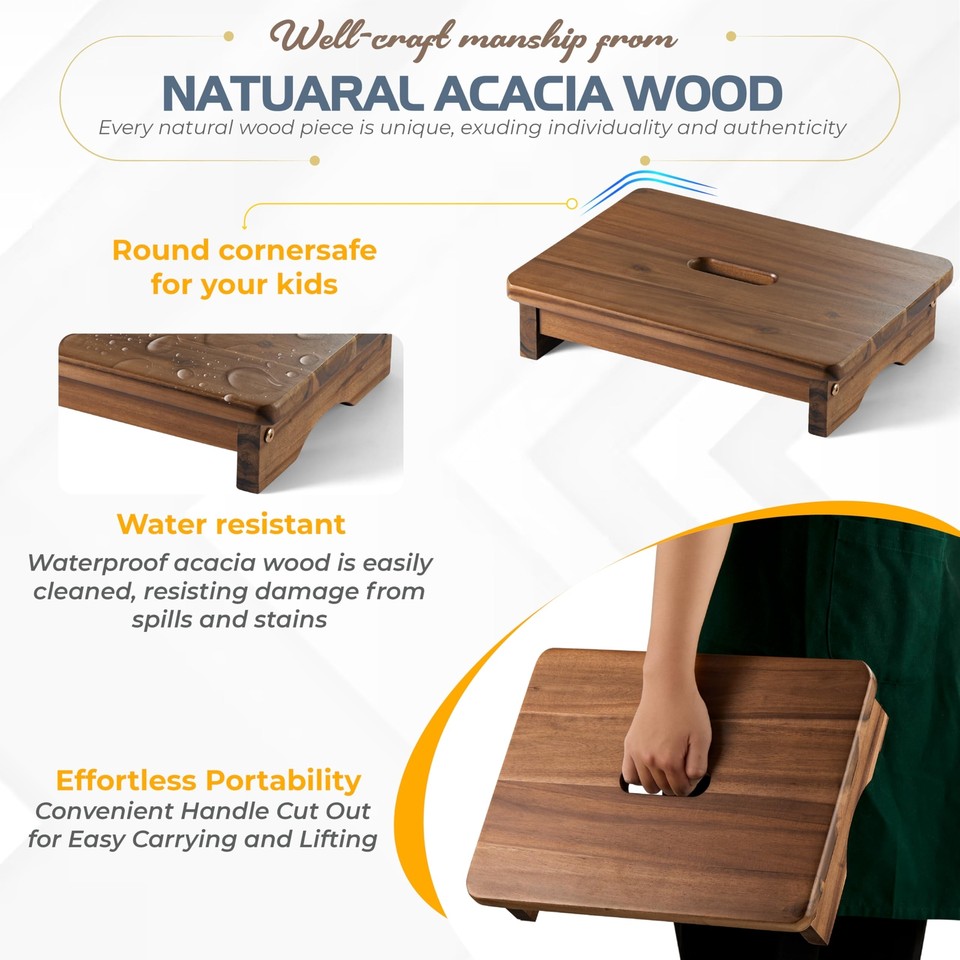 Well-craft manship from
NATUARAL ACACIA WOOD
Every natural wood piece is unique, exuding individuality and authenticity

Round cornersafe for your kids

Water resistant
Waterproof acacia wood is easily cleaned, resisting damage from spills and stains

Effortless Portability
Convenient Handle Cut Out for Easy Carrying and Lifting